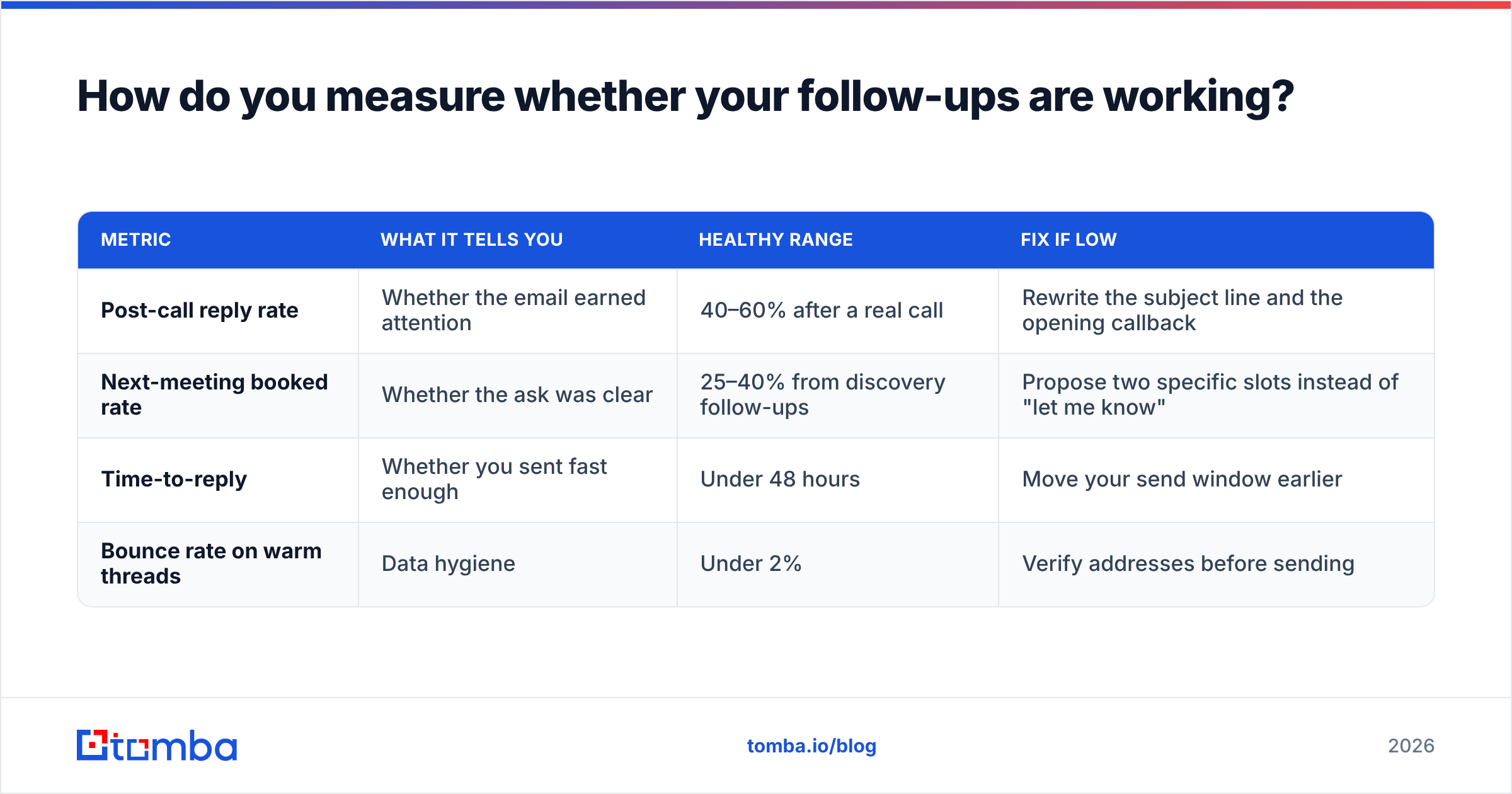 How do you measure whether your follow-ups are working?

| METRIC | WHAT IT TELLS YOU | HEALTHY RANGE | FIX IF LOW |
|---|---|---|---|
| Post-call reply rate | Whether the email earned attention | 40–60% after a real call | Rewrite the subject line and the opening callback |
| Next-meeting booked rate | Whether the ask was clear | 25–40% from discovery follow-ups | Propose two specific slots instead of "let me know" |
| Time-to-reply | Whether you sent fast enough | Under 48 hours | Move your send window earlier |
| Bounce rate on warm threads | Data hygiene | Under 2% | Verify addresses before sending |

tomba

tomba.io/blog

2026